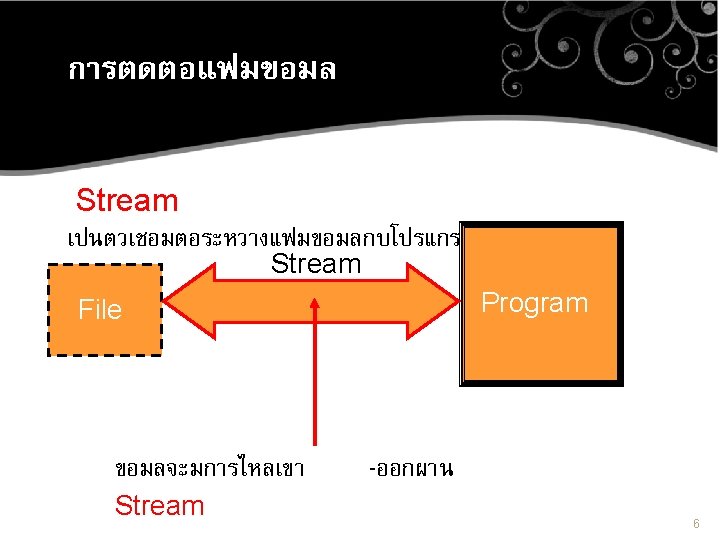 การตดตอแฟมขอมล

Stream

เปนตวเชอมตอระหวางแฟมขอมลกบโปรแกร

Stream

File

Program

ขอมลจะมการไหลเขา -ออกผาน

Stream

6